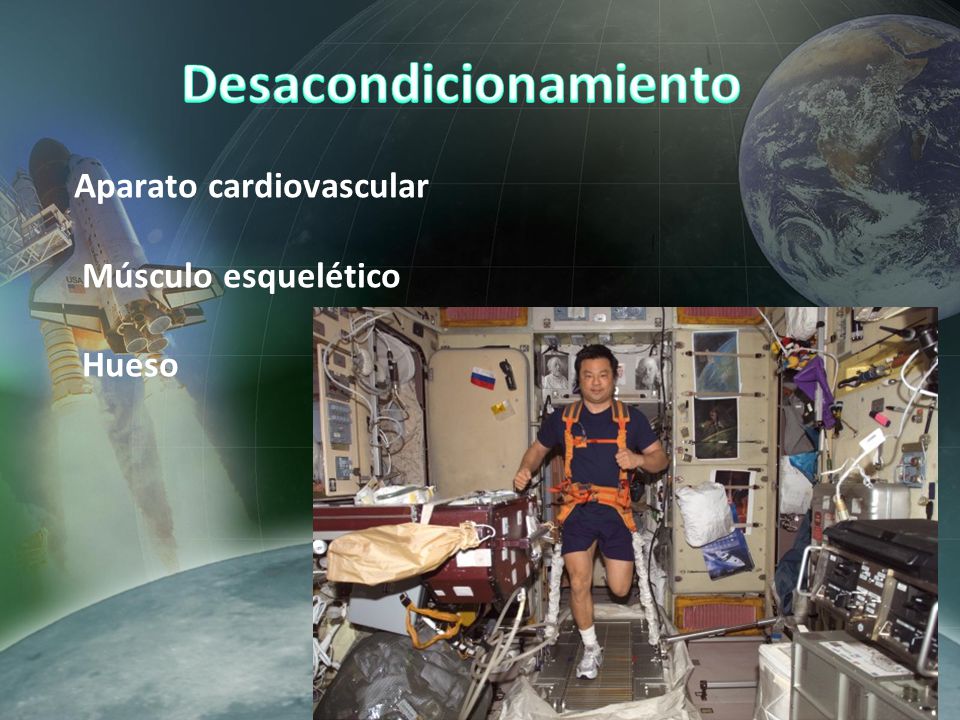 Desacondicionamiento

Aparato cardiovascular

Músculo esquelético

Hueso